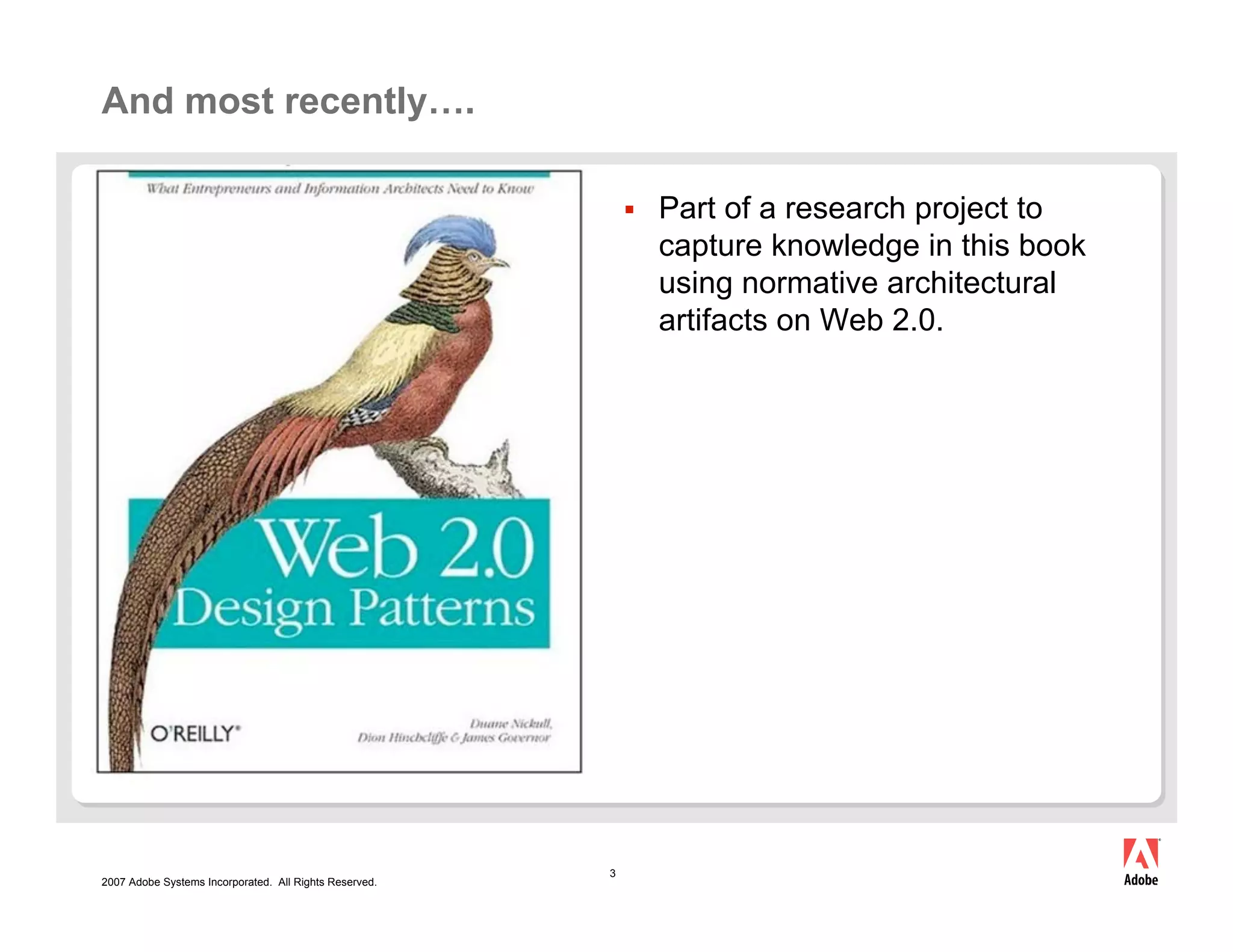 And most recently….

What Entrepreneurs and Information Architects Need to Know

Web 2.0
Design Patterns

O'REILLY®

Duane Nickull,
Dion Hinchcliffe & James Governor

▪ Part of a research project to capture knowledge in this book using normative architectural artifacts on Web 2.0.

2007 Adobe Systems Incorporated. All Rights Reserved.

3

Adobe